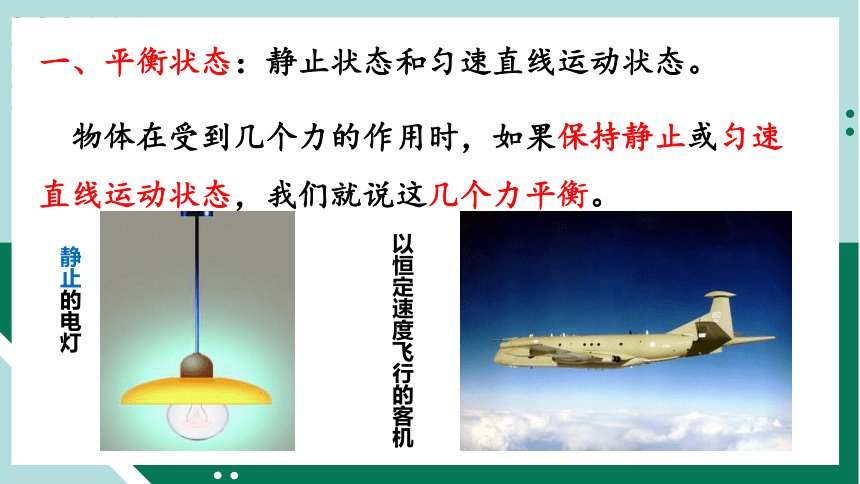 一、平衡状态：静止状态和匀速直线运动状态。

物体在受到几个力的作用时，如果保持静止或匀速直线运动状态，我们就说这几个力平衡。

静止的电灯

以恒定速度飞行的客机

60